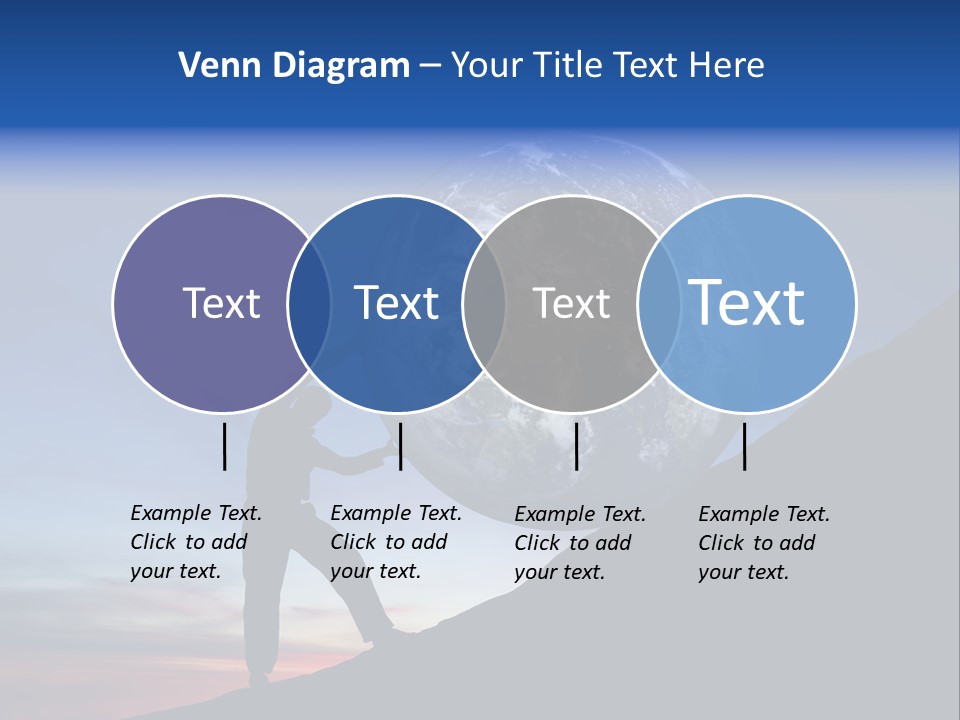 Venn Diagram – Your Title Text Here

Text

Text

Text

Text

Example Text. Click to add your text.

Example Text. Click to add your text.

Example Text. Click to add your text.

Example Text. Click to add your text.